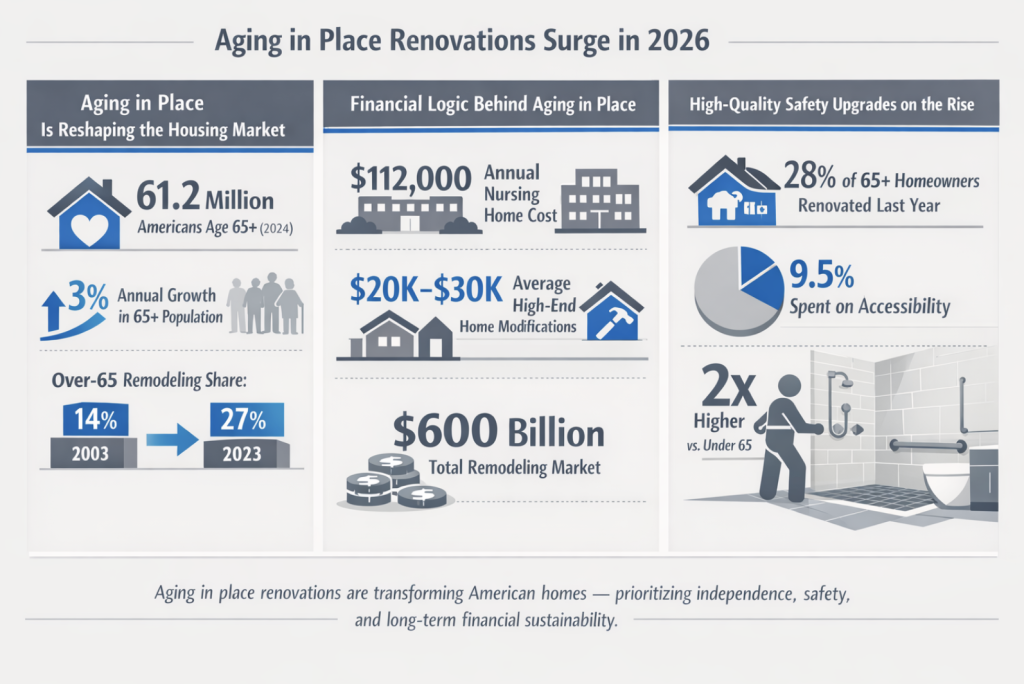 Aging in Place Renovations Surge in 2026

Aging in Place Is Reshaping the Housing Market

61.2 Million
Americans Age 65+ (2024)

3% Annual Growth in 65+ Population

Over-65 Remodeling Share:

14%
2003

27%
2023

Financial Logic Behind Aging in Place

$112,000 Annual Nursing Home Cost

$20K–$30K Average High-End Home Modifications

$600 Billion
Total Remodeling Market

High-Quality Safety Upgrades on the Rise

28% of 65+ Homeowners Renovated Last Year

9.5%
Spent on Accessibility

2x
Higher
vs. Under 65

Aging in place renovations are transforming American homes — prioritizing independence, safety, and long-term financial sustainability.